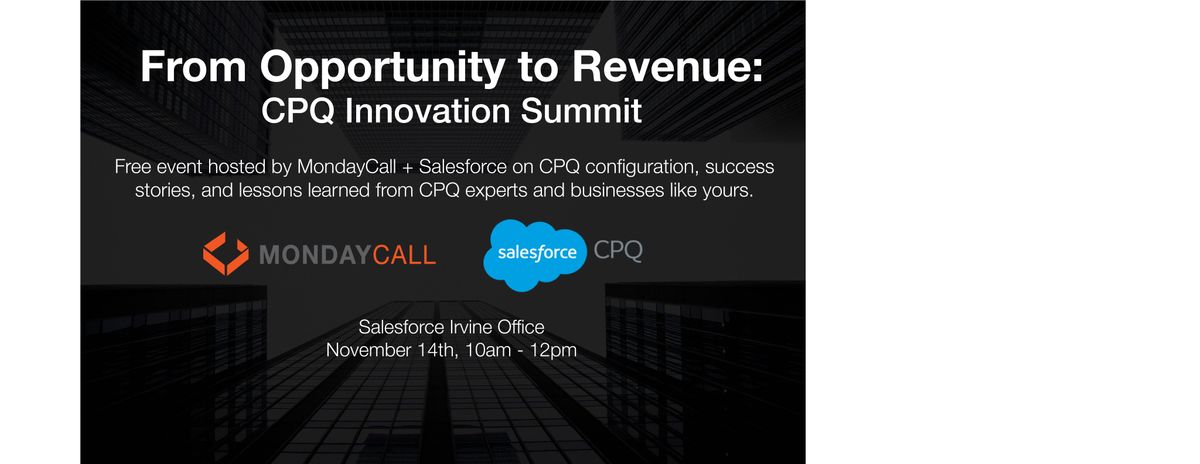 From Opportunity to Revenue:
CPQ Innovation Summit

Free event hosted by MondayCall + Salesforce on CPQ configuration, success stories, and lessons learned from CPQ experts and businesses like yours.

MONDAYCALL

salesforce CPQ

Salesforce Irvine Office
November 14th, 10am - 12pm